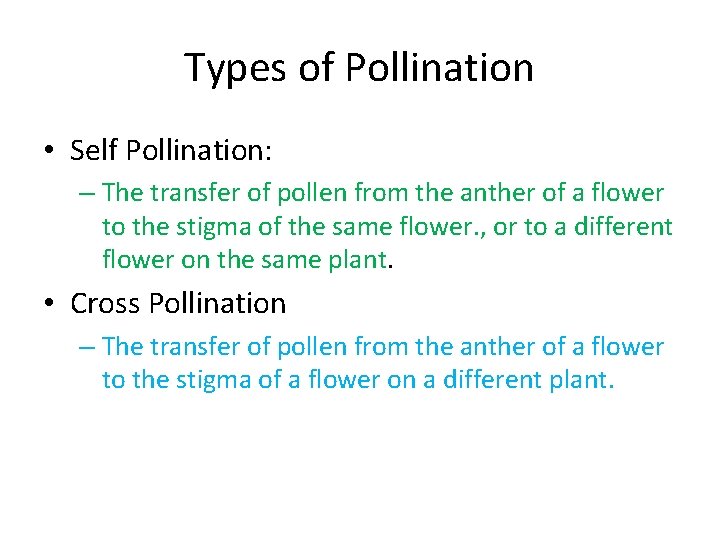 Types of Pollination

• Self Pollination:
– The transfer of pollen from the anther of a flower to the stigma of the same flower., or to a different flower on the same plant.

• Cross Pollination
– The transfer of pollen from the anther of a flower to the stigma of a flower on a different plant.